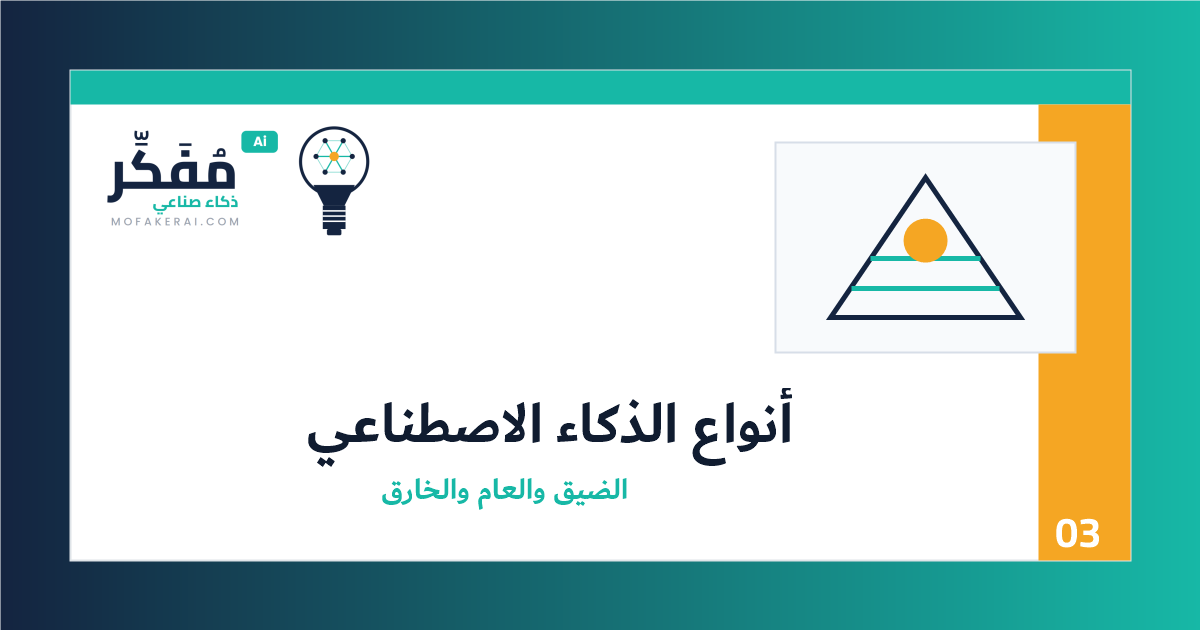 Ai
مُفَكِّر
ذكاء صناعي
MOFAKERAI.COM

أنواع الذكاء الاصطناعي
الضيق والعام والخارق

03